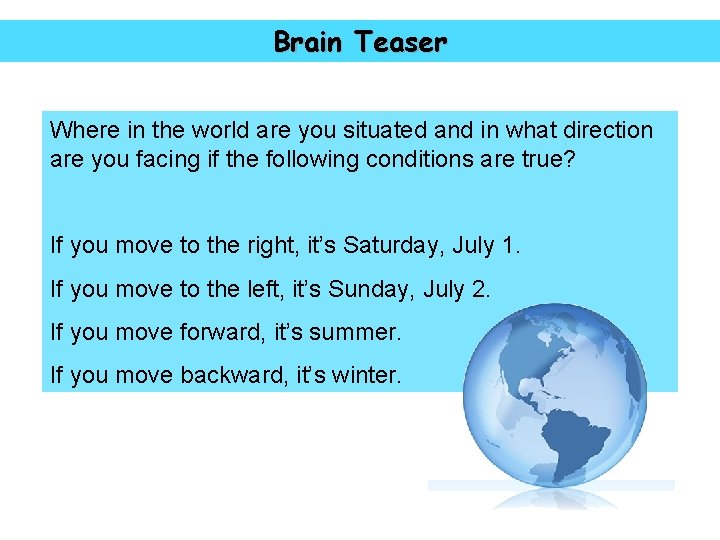 Brain Teaser

Where in the world are you situated and in what direction are you facing if the following conditions are true?

If you move to the right, it's Saturday, July 1.

If you move to the left, it's Sunday, July 2.

If you move forward, it's summer.

If you move backward, it's winter.